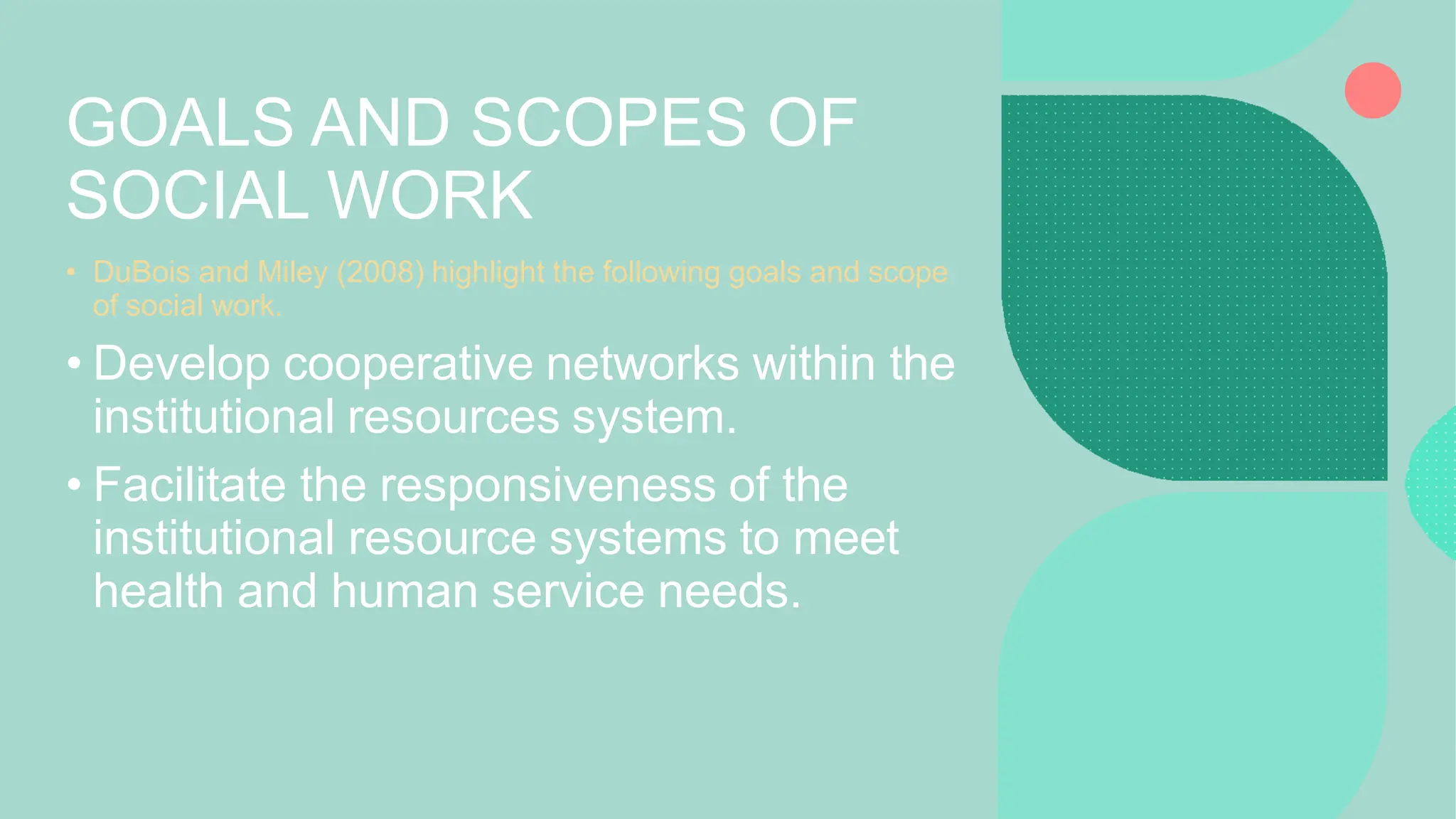 GOALS AND SCOPES OF SOCIAL WORK

• DuBois and Miley (2008) highlight the following goals and scope of social work.

• Develop cooperative networks within the institutional resources system.

• Facilitate the responsiveness of the institutional resource systems to meet health and human service needs.